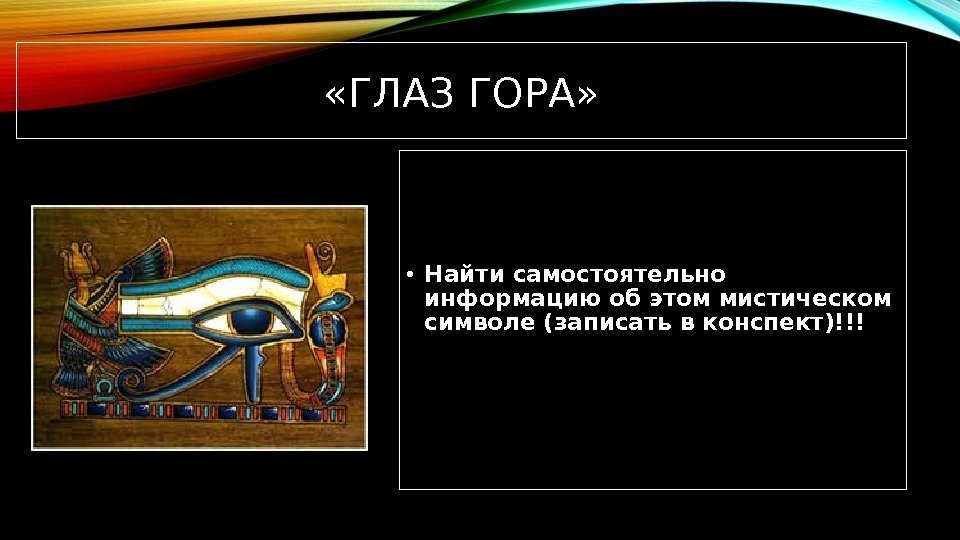 «ГЛАЗ ГОРА»

• Найти самостоятельно информацию об этом мистическом символе (записать в конспект)!!!